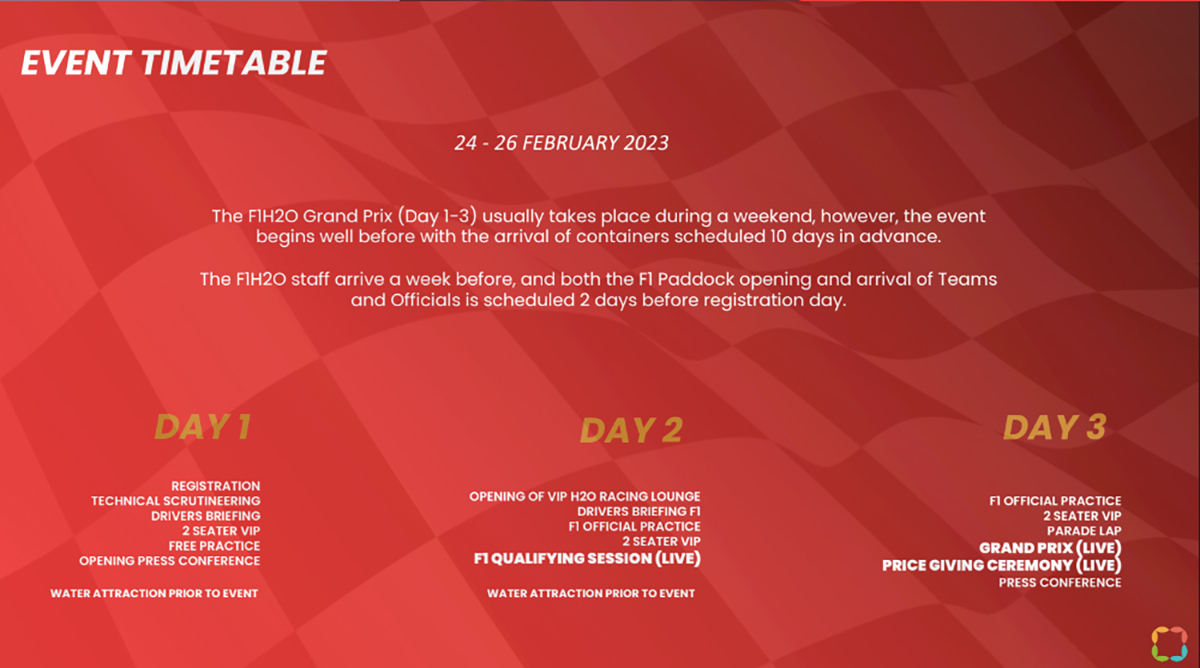 EVENT TIMETABLE

24 - 26 FEBRUARY 2023

The F1H2O Grand Prix (Day 1-3) usually takes place during a weekend, however, the event begins well before with the arrival of containers scheduled 10 days in advance.

The F1H2O staff arrive a week before, and both the F1 Paddock opening and arrival of Teams and Officials is scheduled 2 days before registration day.

DAY 1

REGISTRATION
TECHNICAL SCRUTINEERING
DRIVERS BRIEFING
2 SEATER VIP
FREE PRACTICE
OPENING PRESS CONFERENCE

WATER ATTRACTION PRIOR TO EVENT

DAY 2

OPENING OF VIP H2O RACING LOUNGE
DRIVERS BRIEFING F1
F1 OFFICIAL PRACTICE
2 SEATER VIP
F1 QUALIFYING SESSION (LIVE)

WATER ATTRACTION PRIOR TO EVENT

DAY 3

F1 OFFICIAL PRACTICE
2 SEATER VIP
PARADE LAP
GRAND PRIX (LIVE)
PRICE GIVING CEREMONY (LIVE)
PRESS CONFERENCE